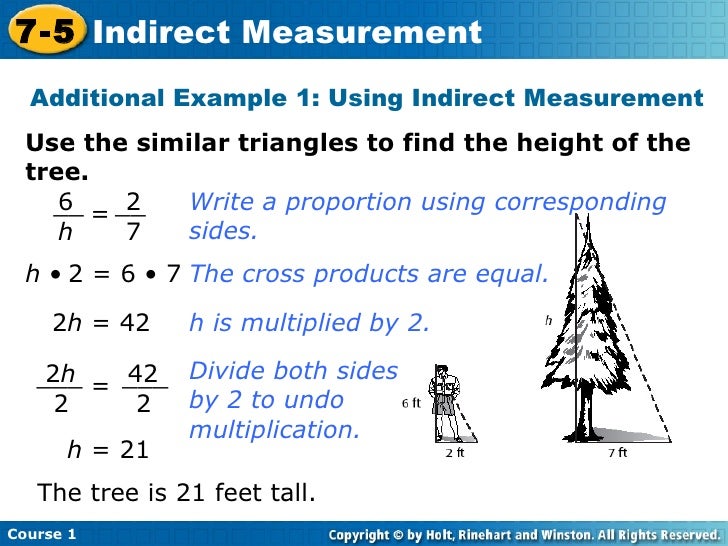 7-5 Indirect Measurement

Additional Example 1: Using Indirect Measurement

Use the similar triangles to find the height of the tree.

$\frac{6}{h} = \frac{2}{7}$ Write a proportion using corresponding sides.

$h \cdot 2 = 6 \cdot 7$ The cross products are equal.

$2h = 42$ h is multiplied by 2.

$\frac{2h}{2} = \frac{42}{2}$ Divide both sides by 2 to undo multiplication.

$h = 21$

The tree is 21 feet tall.

h

6 ft

2 ft

7 ft

Course 1

Copyright © by Holt, Rinehart and Winston. All Rights Reserved.